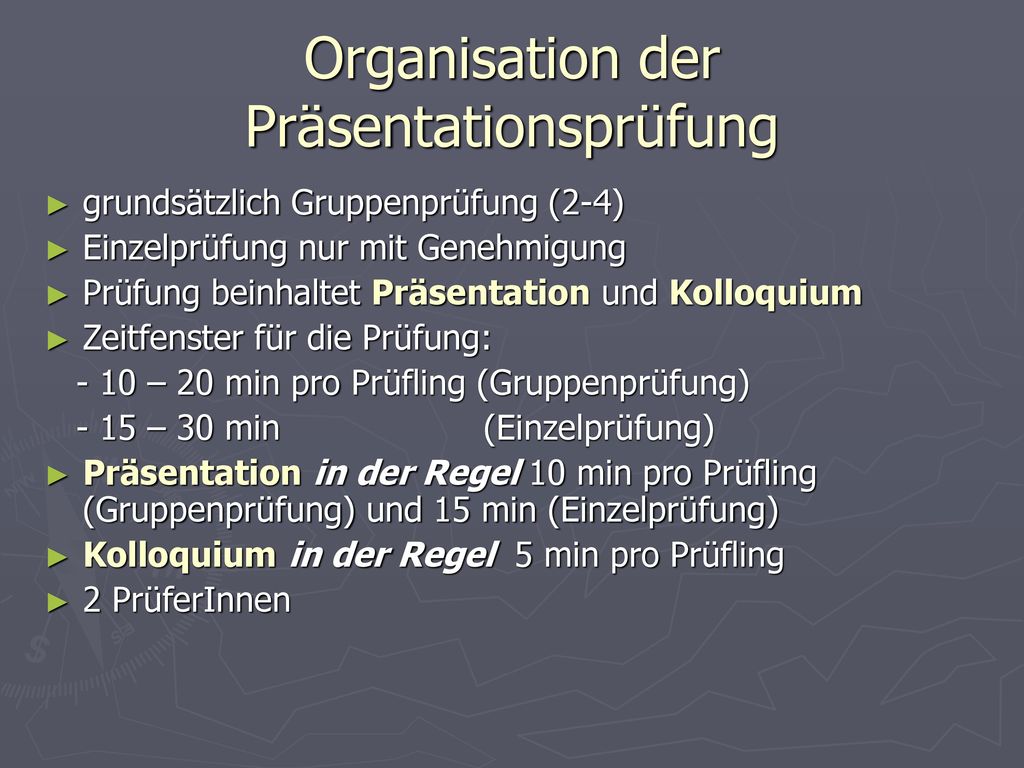 Organisation der Präsentationsprüfung

► grundsätzlich Gruppenprüfung (2-4)
► Einzelprüfung nur mit Genehmigung
► Prüfung beinhaltet Präsentation und Kolloquium
► Zeitfenster für die Prüfung:
- 10 – 20 min pro Prüfling (Gruppenprüfung)
- 15 – 30 min (Einzelprüfung)
► Präsentation in der Regel 10 min pro Prüfling (Gruppenprüfung) und 15 min (Einzelprüfung)
► Kolloquium in der Regel 5 min pro Prüfling
► 2 PrüferInnen